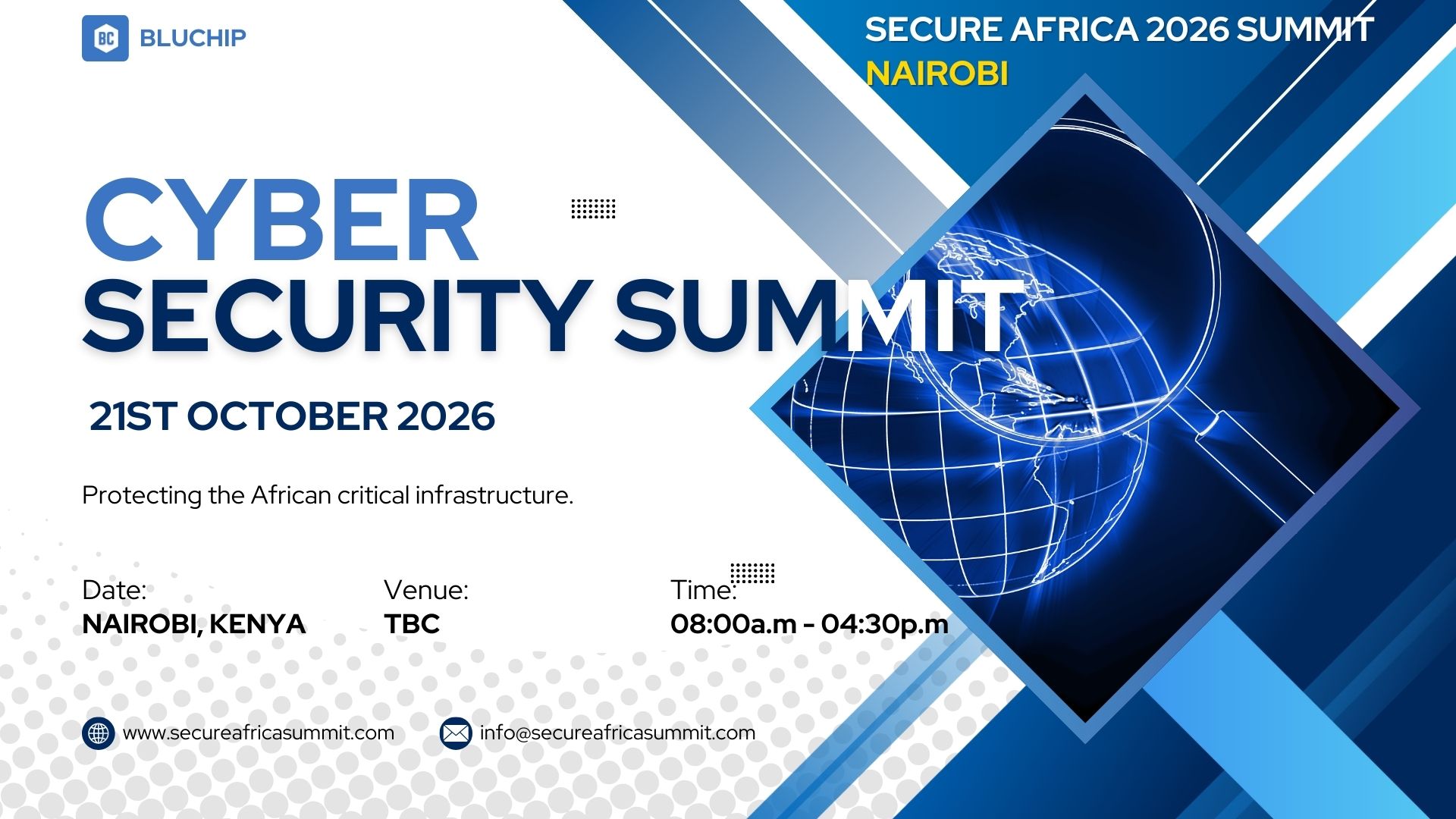 BC BLUCHIP

SECURE AFRICA 2026 SUMMIT
NAIROBI

CYBER
SECURITY SUMMIT

21ST OCTOBER 2026

Protecting the African critical infrastructure.

Date:
NAIROBI, KENYA

Venue:
TBC

Time:
08:00a.m - 04:30p.m

www.secureafricasummit.com

info@secureafricasummit.com